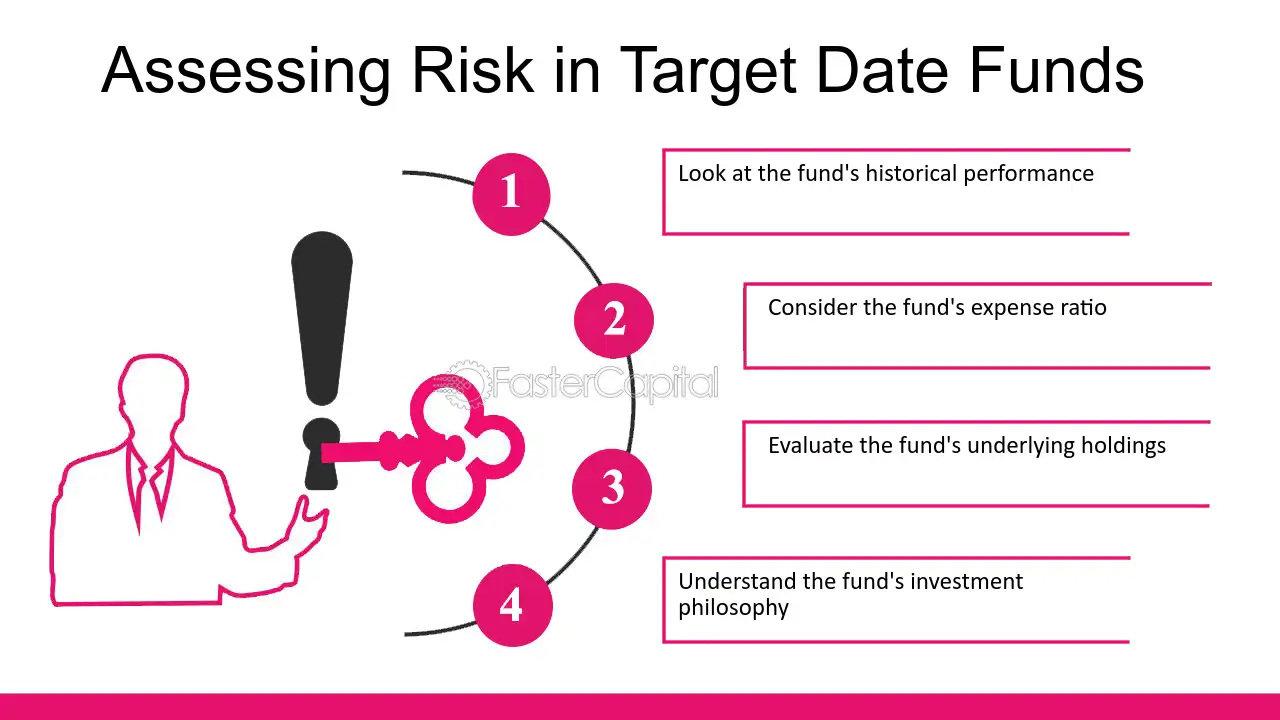 Assessing Risk in Target Date Funds

1

Look at the fund's historical performance

2

Consider the fund's expense ratio

FasterCapital

3

Evaluate the fund's underlying holdings

4

Understand the fund's investment philosophy